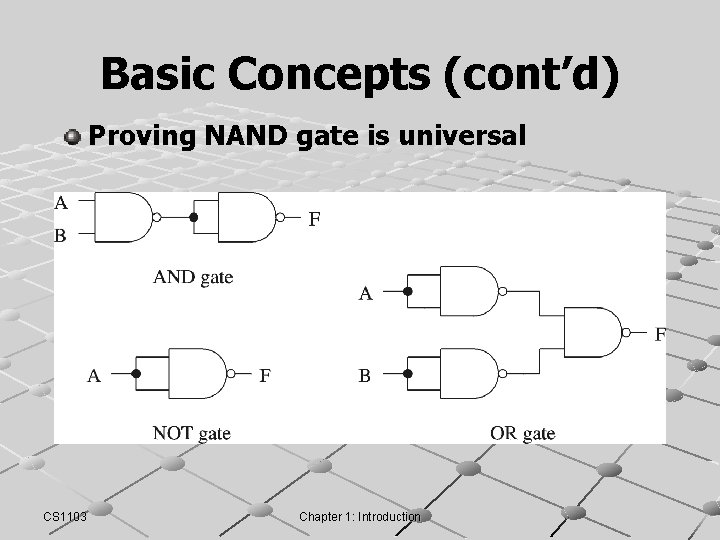 Basic Concepts (cont'd)

• Proving NAND gate is universal

A
B
F
AND gate

A
F
NOT gate

A
B
F
OR gate

CS1103

Chapter 1: Introduction